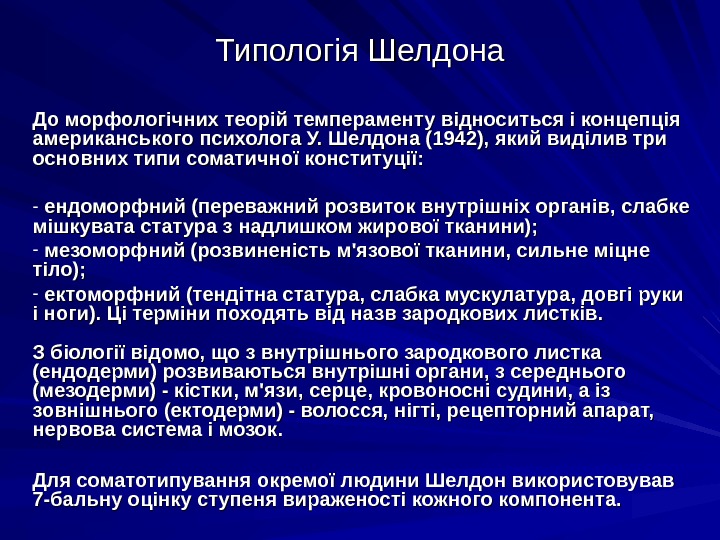 Типологія Шелдона

До морфологічних теорій темпераменту відноситься і концепція американського психолога У. Шелдона (1942), який виділив три основних типи соматичної конституції:

- ендоморфний (переважний розвиток внутрішніх органів, слабке мішкувата статура з надлишком жирової тканини);
- мезоморфний (розвиненість м'язової тканини, сильне міцне тіло);
- ектоморфний (тендітна статура, слабка мускулатура, довгі руки і ноги). Ці терміни походять від назв зародкових листків.

З біології відомо, що з внутрішнього зародкового листка (ендодерми) розвиваються внутрішні органи, з середнього (мезодерми) - кістки, м'язи, серце, кровоносні судини, а із зовнішнього (ектодерми) - волосся, нігті, рецепторний апарат, нервова система і мозок.

Для соматотипування окремої людини Шелдон використовував 7-бальну оцінку ступеня вираженості кожного компонента.